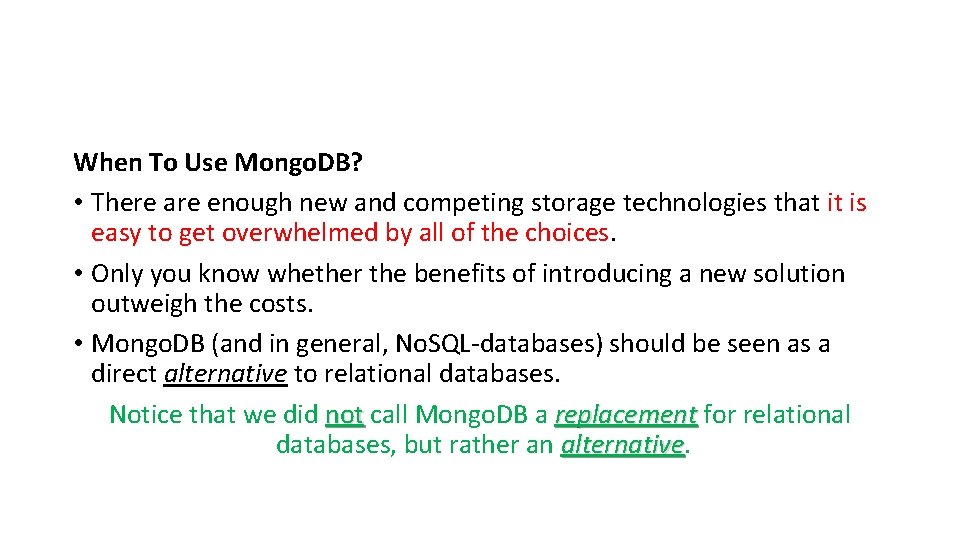 When To Use MongoDB?

• There are enough new and competing storage technologies that it is easy to get overwhelmed by all of the choices.

• Only you know whether the benefits of introducing a new solution outweigh the costs.

• MongoDB (and in general, NoSQL-databases) should be seen as a direct alternative to relational databases.

Notice that we did not call MongoDB a replacement for relational databases, but rather an alternative.